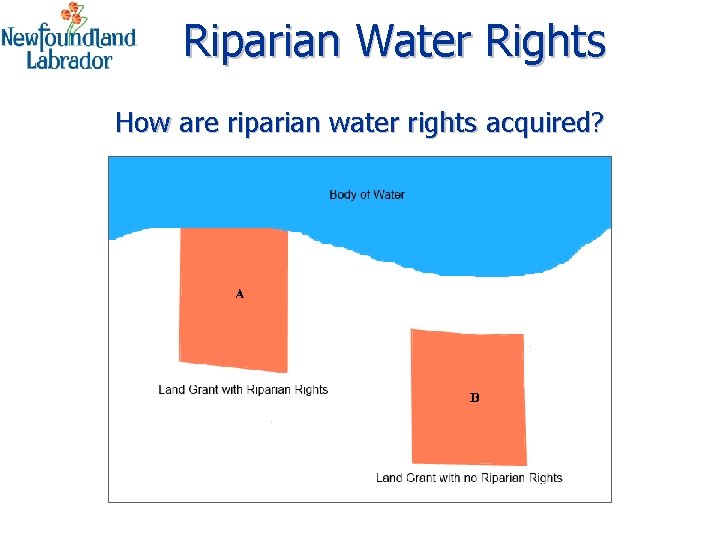 Newfoundland Labrador

Riparian Water Rights

How are riparian water rights acquired?

Body of Water

A

Land Grant with Riparian Rights

B

Land Grant with no Riparian Rights